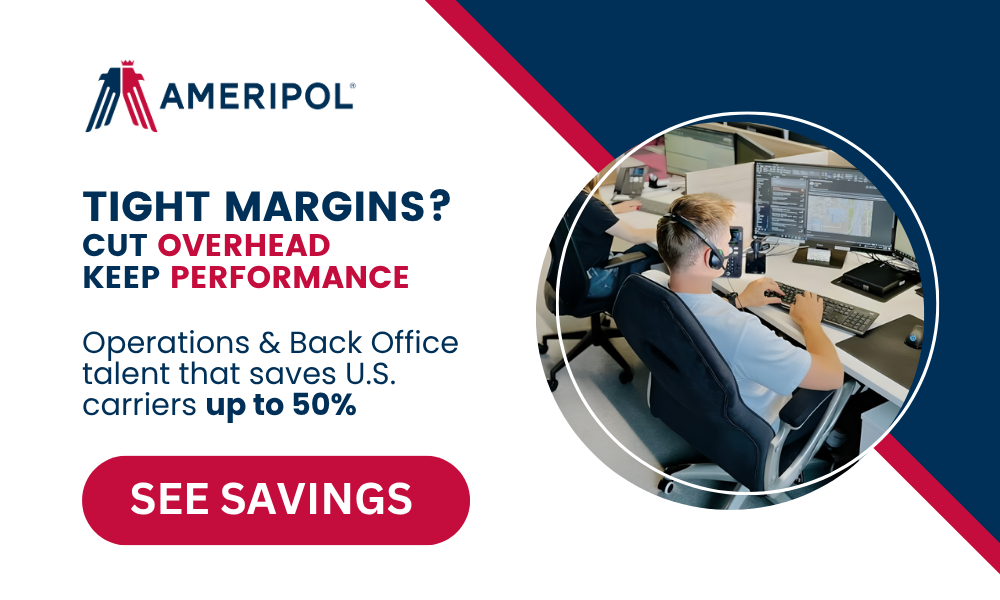 AMERIPOL®

TIGHT MARGINS?
CUT OVERHEAD
KEEP PERFORMANCE

Operations & Back Office talent that saves U.S. carriers up to 50%

SEE SAVINGS